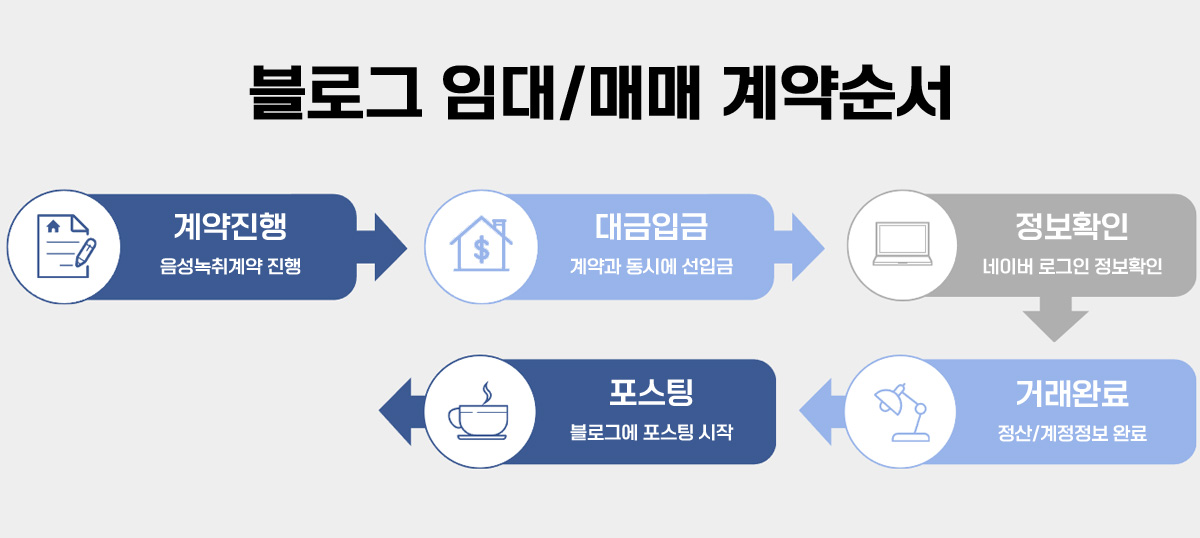 블로그 임대/매매 계약순서

계약진행
음성녹취계약 진행

대금입금
계약과 동시에 선입금

정보확인
네이버 로그인 정보확인

거래완료
정산/계정정보 완료

포스팅
블로그에 포스팅 시작